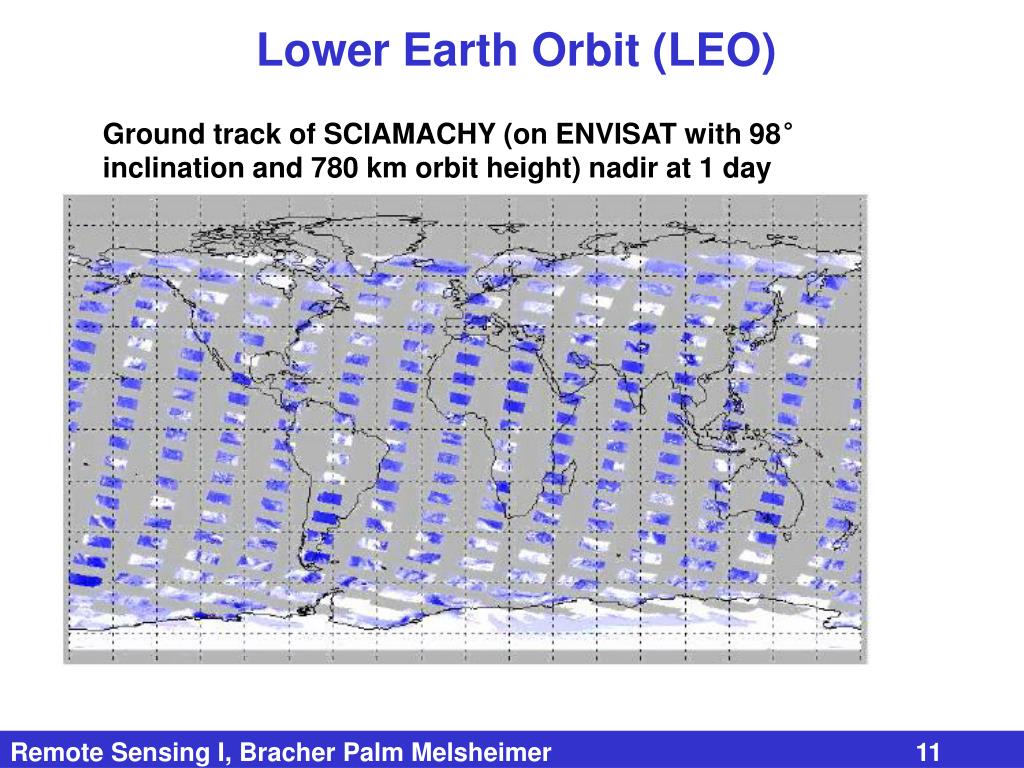 Lower Earth Orbit (LEO)

Ground track of SCIAMACHY (on ENVISAT with 98° inclination and 780 km orbit height) nadir at 1 day

Remote Sensing I, Bracher Palm Melsheimer

11